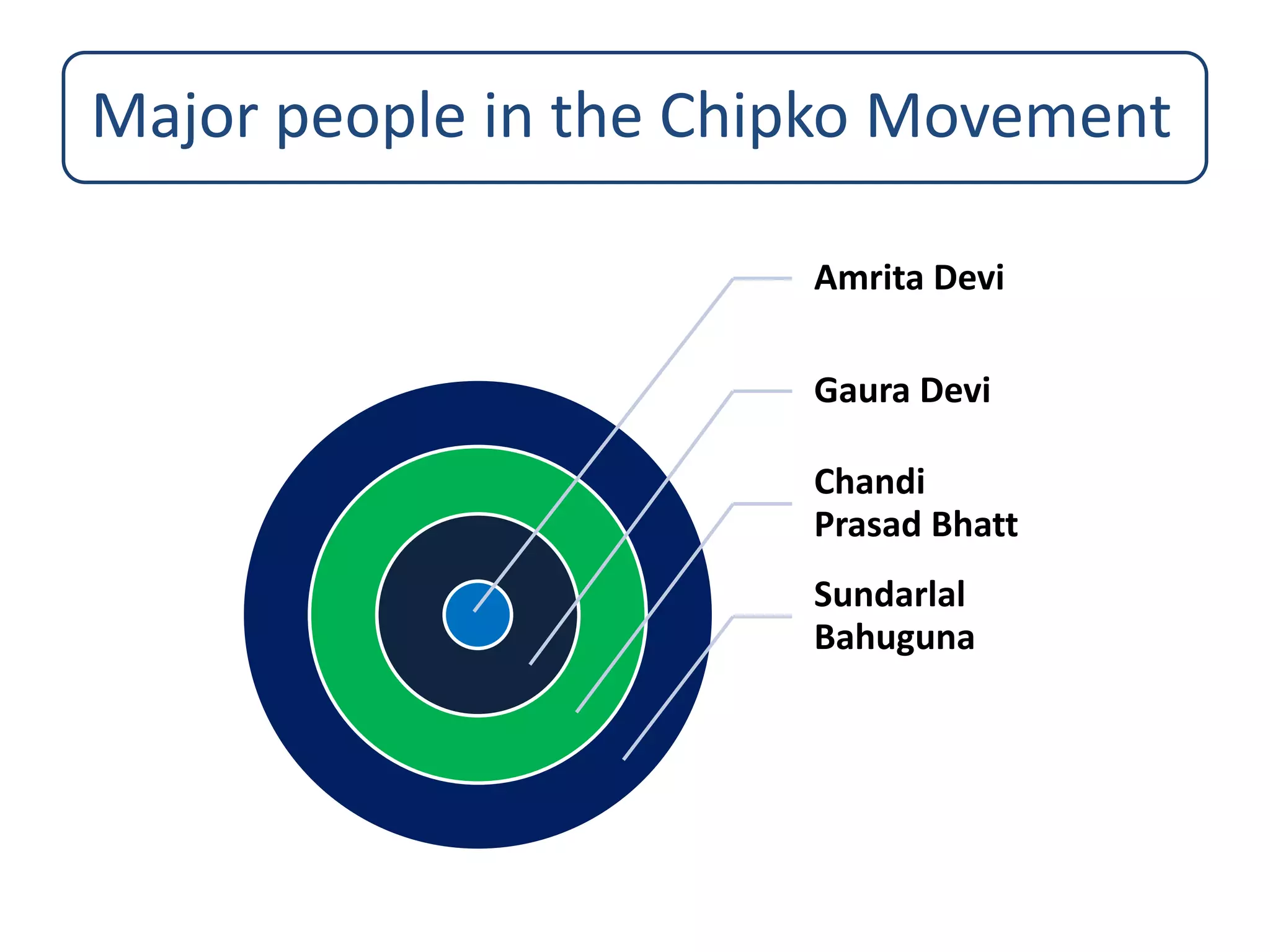 Major people in the Chipko Movement

Amrita Devi

Gaura Devi

Chandi Prasad Bhatt

Sundarlal Bahuguna